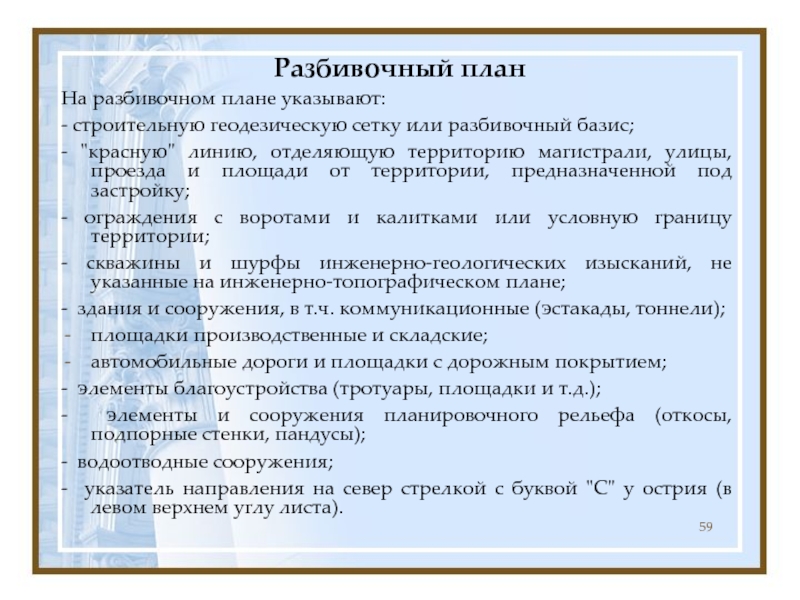 Разбивочный план

На разбивочном плане указывают:

- строительную геодезическую сетку или разбивочный базис;

- "красную" линию, отделяющую территорию магистрали, улицы, проезда и площади от территории, предназначенной под застройку;

- ограждения с воротами и калитками или условную границу территории;

- скважины и шурфы инженерно-геологических изысканий, не указанные на инженерно-топографическом плане;

- здания и сооружения, в т.ч. коммуникационные (эстакады, тоннели);

- площадки производственные и складские;

- автомобильные дороги и площадки с дорожным покрытием;

- элементы благоустройства (тротуары, площадки и т.д.);

- элементы и сооружения планировочного рельефа (откосы, подпорные стенки, пандусы);

- водоотводные сооружения;

- указатель направления на север стрелкой с буквой "С" у острия (в левом верхнем углу листа).

59